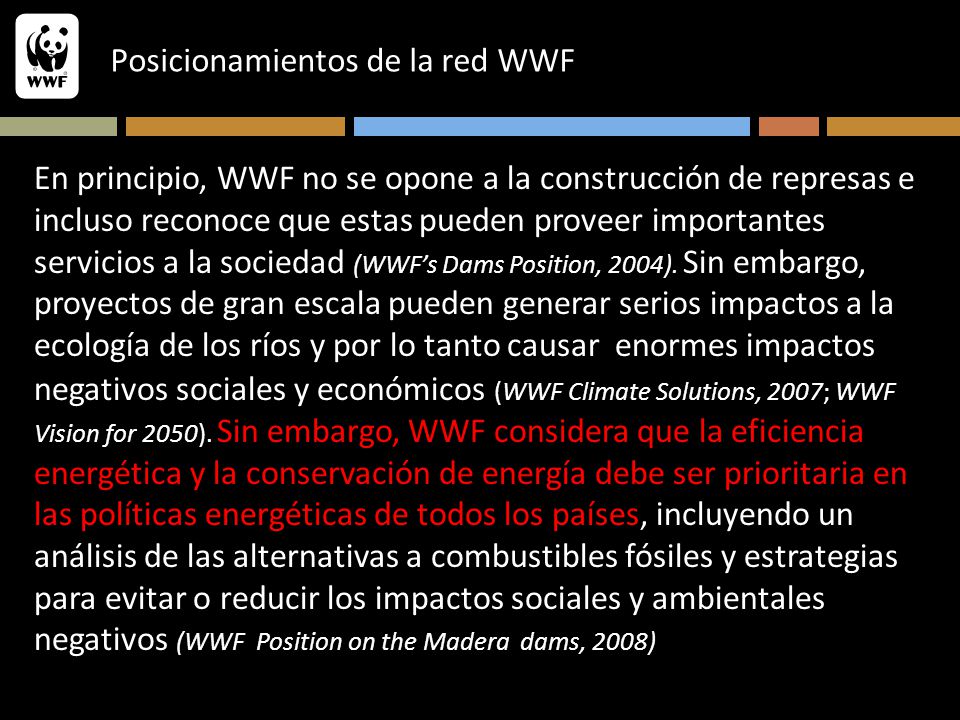 WWF

Posicionamientos de la red WWF

En principio, WWF no se opone a la construcción de represas e incluso reconoce que estas pueden proveer importantes servicios a la sociedad (WWF's Dams Position, 2004). Sin embargo, proyectos de gran escala pueden generar serios impactos a la ecología de los ríos y por lo tanto causar enormes impactos negativos sociales y económicos (WWF Climate Solutions, 2007; WWF Vision for 2050). Sin embargo, WWF considera que la eficiencia energética y la conservación de energía debe ser prioritaria en las políticas energéticas de todos los países, incluyendo un análisis de las alternativas a combustibles fósiles y estrategias para evitar o reducir los impactos sociales y ambientales negativos (WWF Position on the Madera dams, 2008)